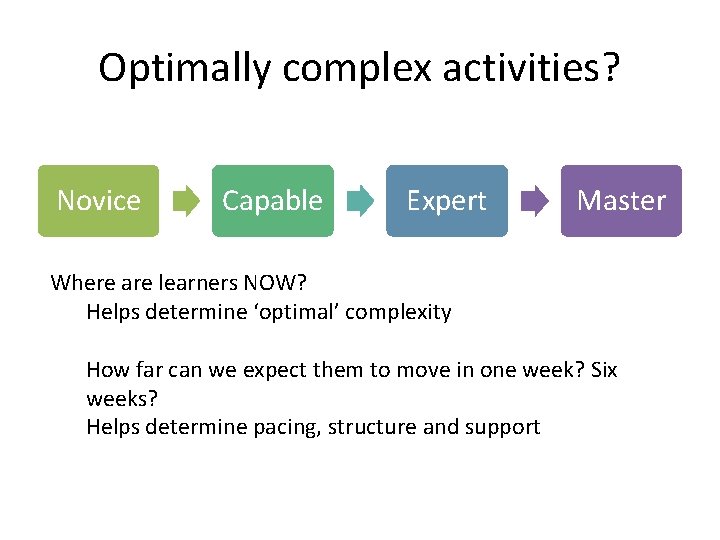 Optimally complex activities?

Novice

Capable

Expert

Master

Where are learners NOW?
Helps determine ‘optimal’ complexity

How far can we expect them to move in one week? Six weeks?
Helps determine pacing, structure and support